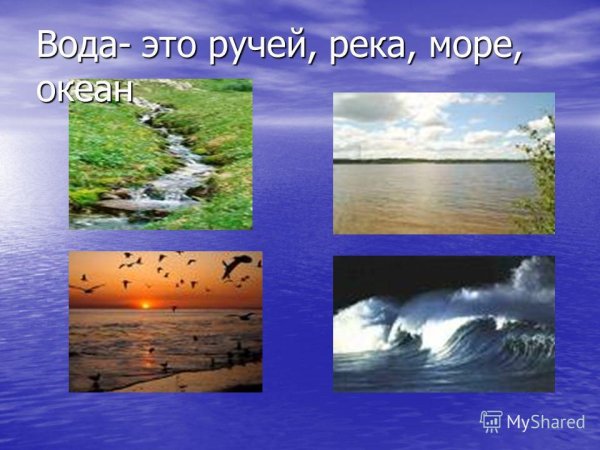 Вода- это ручей, река, море, океан

MyShared